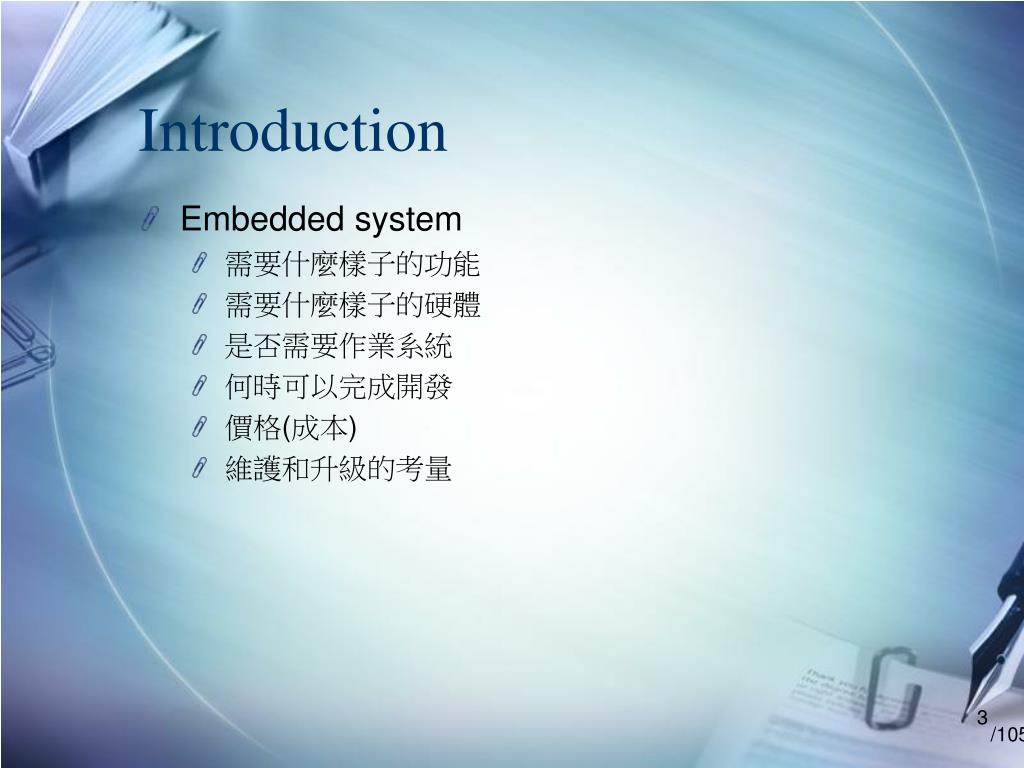 Introduction

Embedded system

需要什麼樣子的功能

需要什麼樣子的硬體

是否需要作業系統

何時可以完成開發

價格(成本)

維護和升級的考量

3
/105